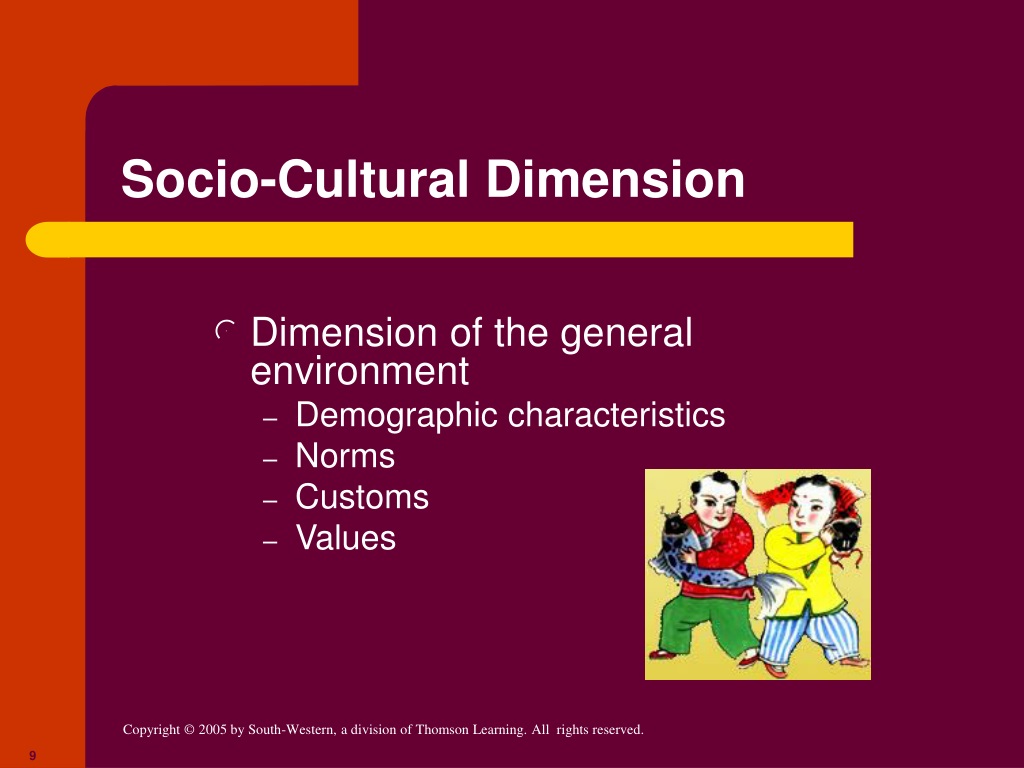 Socio-Cultural Dimension

Dimension of the general environment
– Demographic characteristics
– Norms
– Customs
– Values

Copyright © 2005 by South-Western, a division of Thomson Learning. All rights reserved.

9